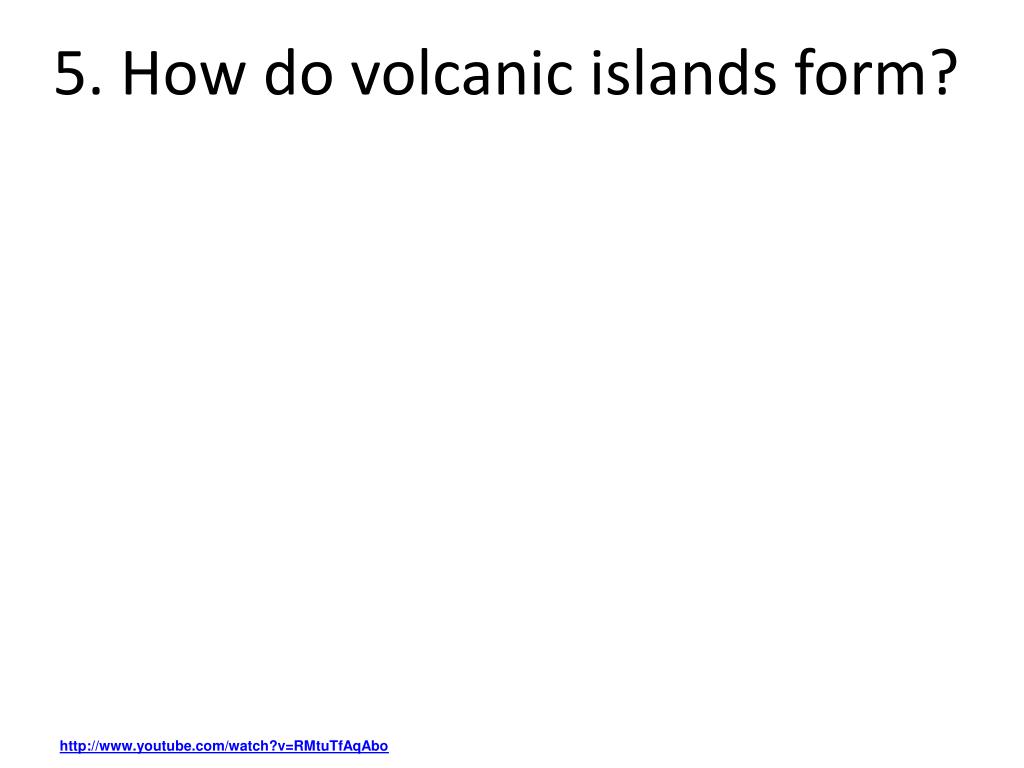 5. How do volcanic islands form?

http://www.youtube.com/watch?v=RMtuTfAqAbo